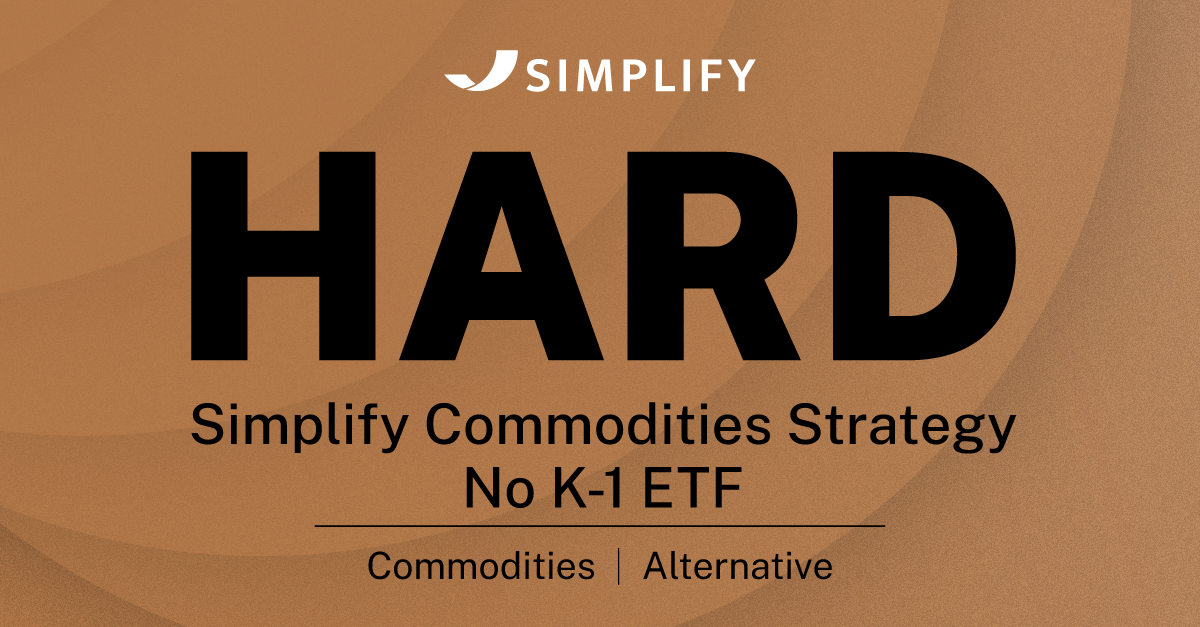 SIMPLIFY

HARD

Simplify Commodities Strategy No K-1 ETF

Commodities | Alternative